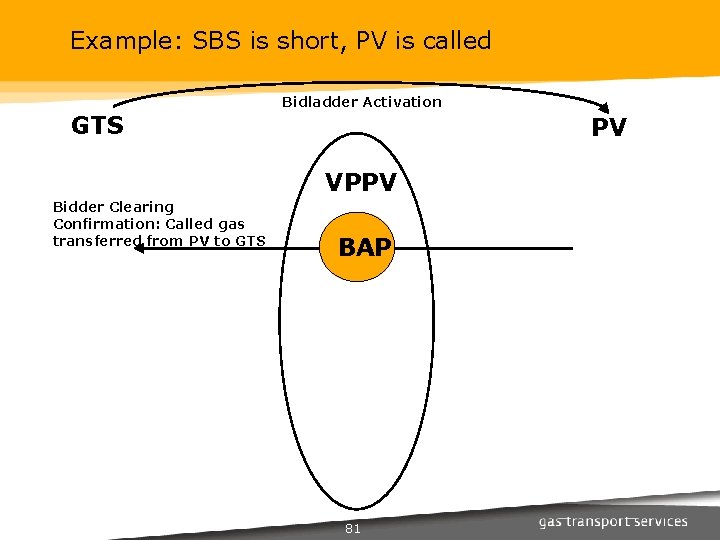 Example: SBS is short, PV is called

Bidladder Activation

GTS

PV

VPPV

Bidder Clearing Confirmation: Called gas transferred from PV to GTS

BAP

81

gas transport services